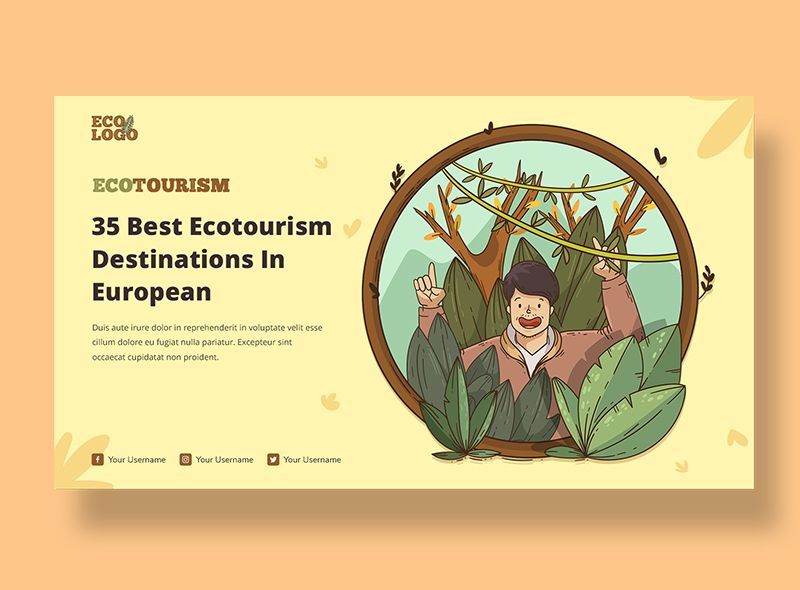 ECO LOGO

ECOTOURISM

35 Best Ecotourism Destinations In European

Duis aute irure dolor in reprehenderit in voluptate velit esse cillum dolore eu fugiat nulla pariatur. Excepteur sint occaecat cupidatat non proident.

Your Username Your Username Your Username